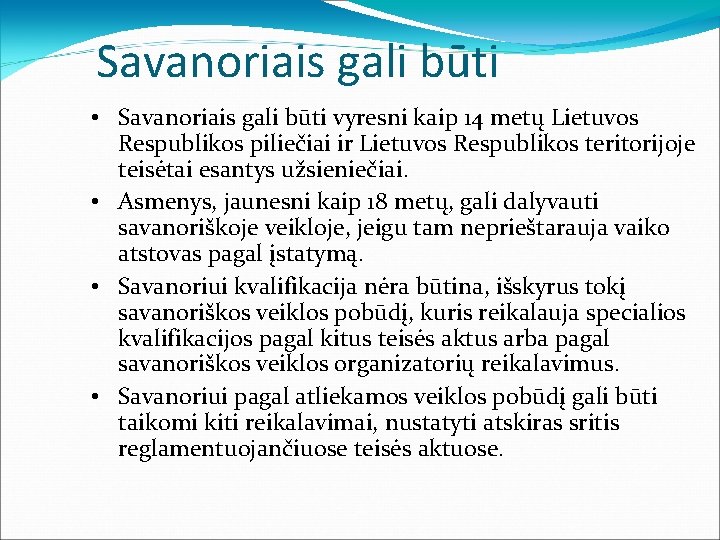 Savanoriais gali būti

• Savanoriais gali būti vyresni kaip 14 metų Lietuvos Respublikos piliečiai ir Lietuvos Respublikos teritorijoje teisėtai esantys užsieniečiai.
• Asmenys, jaunesni kaip 18 metų, gali dalyvauti savanoriškoje veikloje, jeigu tam neprieštarauja vaiko atstovas pagal įstatymą.
• Savanoriui kvalifikacija nėra būtina, išskyrus tokį savanoriškos veiklos pobūdį, kuris reikalauja specialios kvalifikacijos pagal kitus teisės aktus arba pagal savanoriškos veiklos organizatorių reikalavimus.
• Savanoriui pagal atliekamos veiklos pobūdį gali būti taikomi kiti reikalavimai, nustatyti atskiras sritis reglamentuojančiuose teisės aktuose.